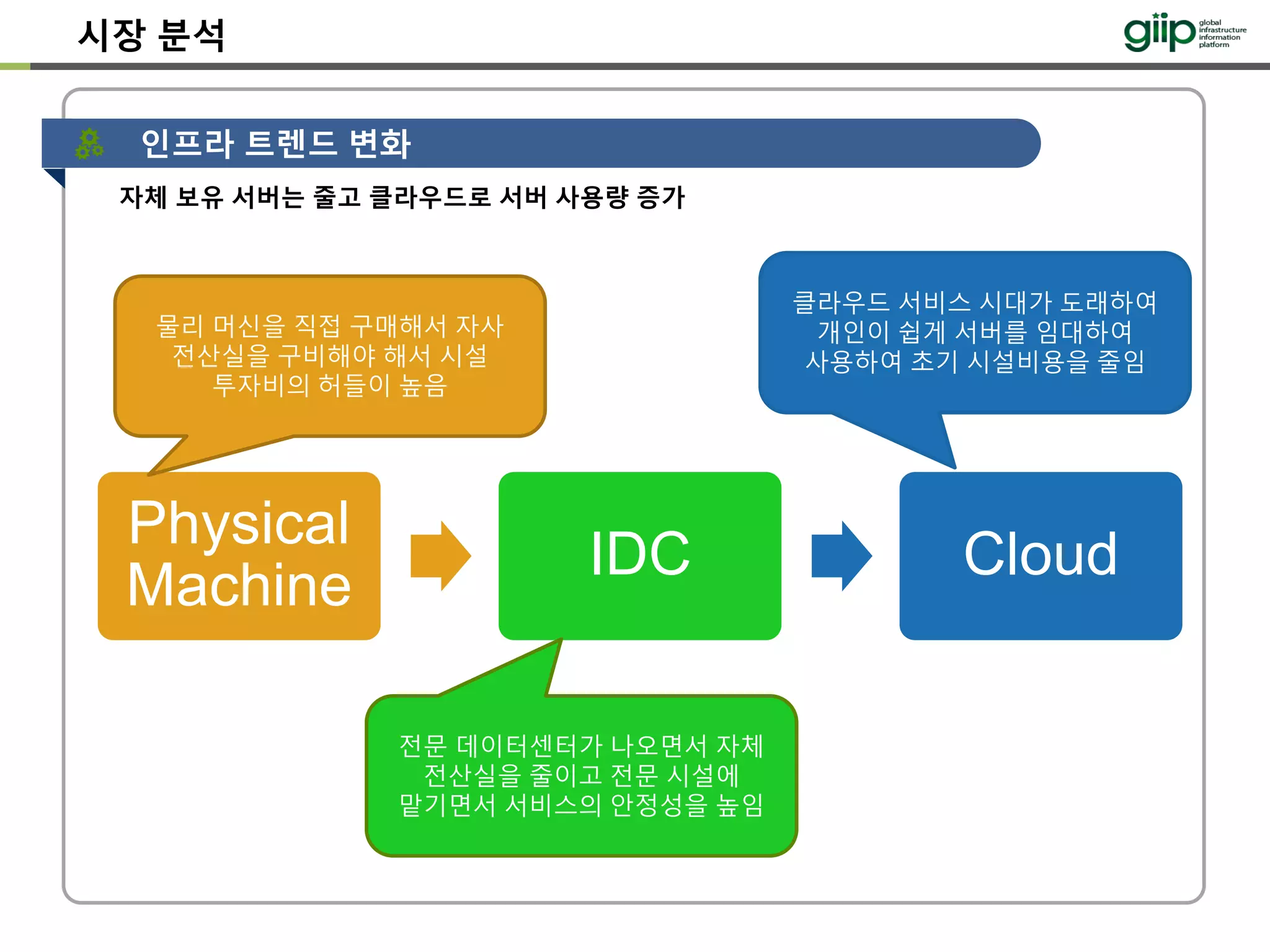 시장 분석

giip global infrastructure information platform

인프라 트렌드 변화

자체 보유 서버는 줄고 클라우드로 서버 사용량 증가

물리 머신을 직접 구매해서 자사 전산실을 구비해야 해서 시설 투자비의 허들이 높음

클라우드 서비스 시대가 도래하여 개인이 쉽게 서버를 임대하여 사용하여 초기 시설비용을 줄임

Physical Machine

IDC

Cloud

전문 데이터센터가 나오면서 자체 전산실을 줄이고 전문 시설에 맡기면서 서비스의 안정성을 높임